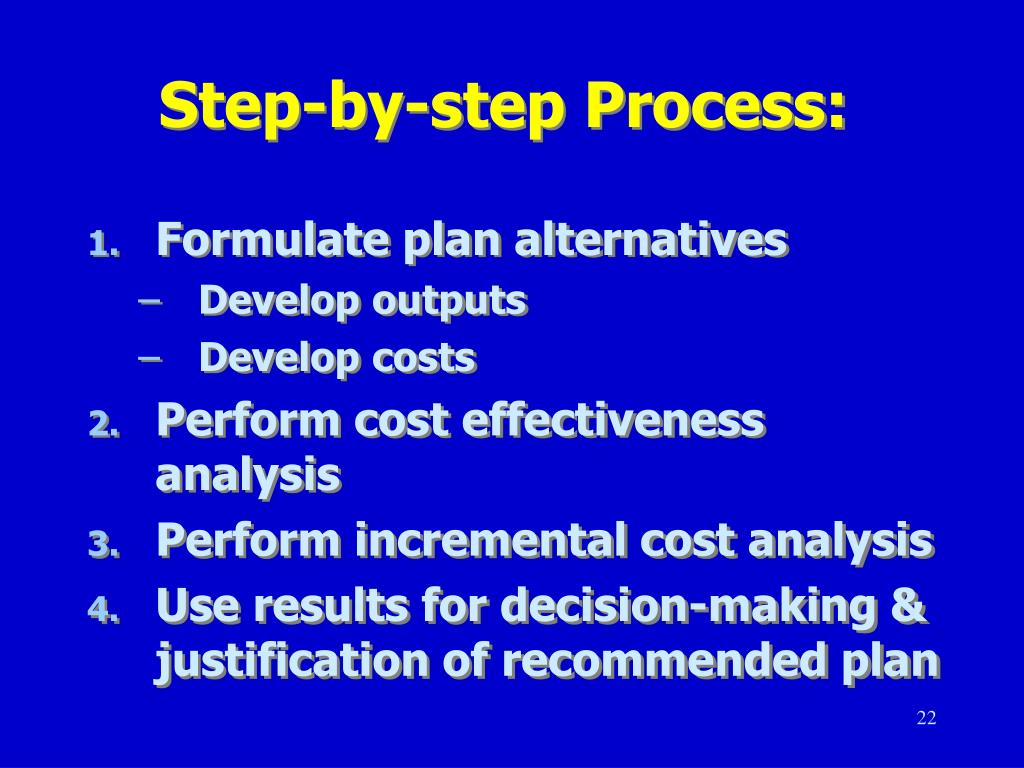 Step-by-step Process:

1. Formulate plan alternatives
– Develop outputs
– Develop costs
2. Perform cost effectiveness analysis
3. Perform incremental cost analysis
4. Use results for decision-making & justification of recommended plan

22